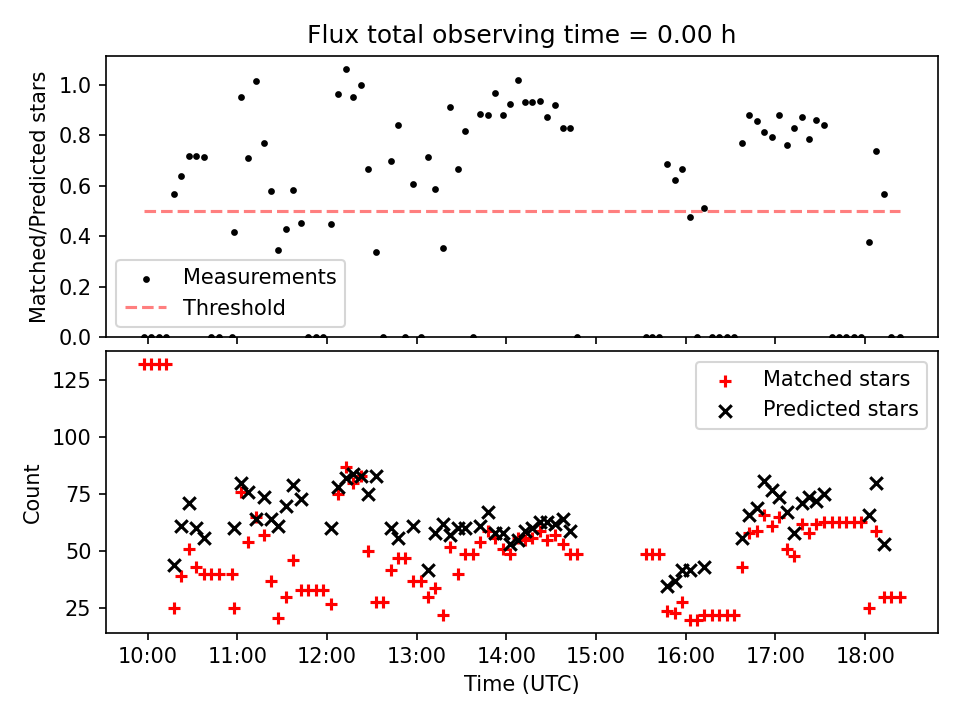 Flux total observing time = 0.00 h

Matched/Predicted stars

1.0
0.8
0.6
0.4
0.2
0.0

Measurements
Threshold

Count

125
100
75
50
25

Matched stars
Predicted stars

10:00
11:00
12:00
13:00
14:00
15:00
16:00
17:00
18:00

Time (UTC)